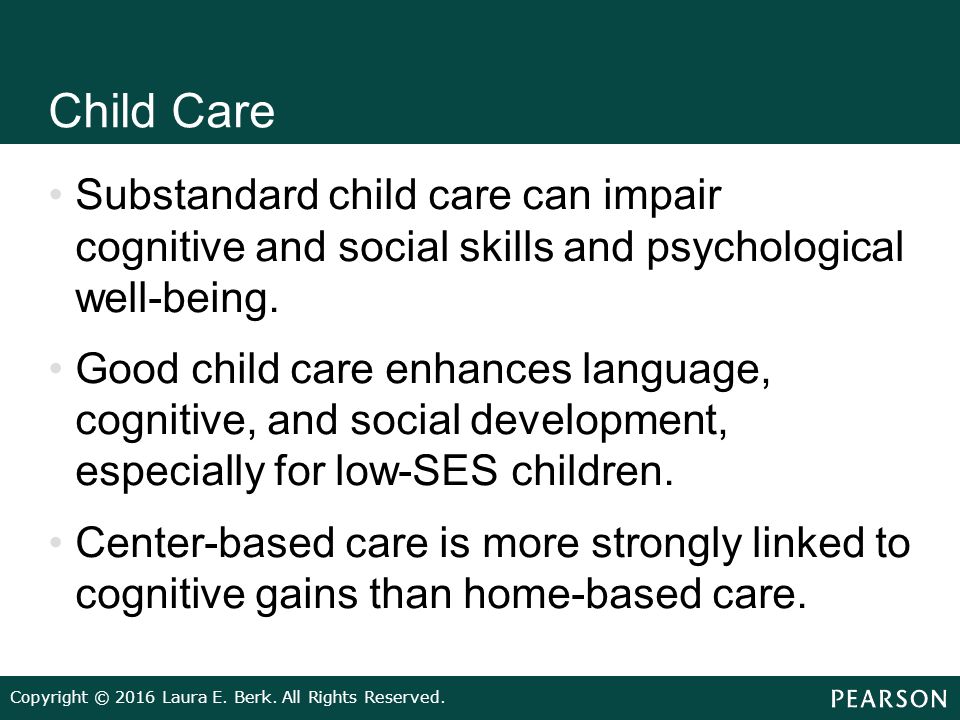 Child Care

• Substandard child care can impair cognitive and social skills and psychological well-being.

• Good child care enhances language, cognitive, and social development, especially for low-SES children.

• Center-based care is more strongly linked to cognitive gains than home-based care.

Copyright © 2016 Laura E. Berk. All Rights Reserved.

PEARSON